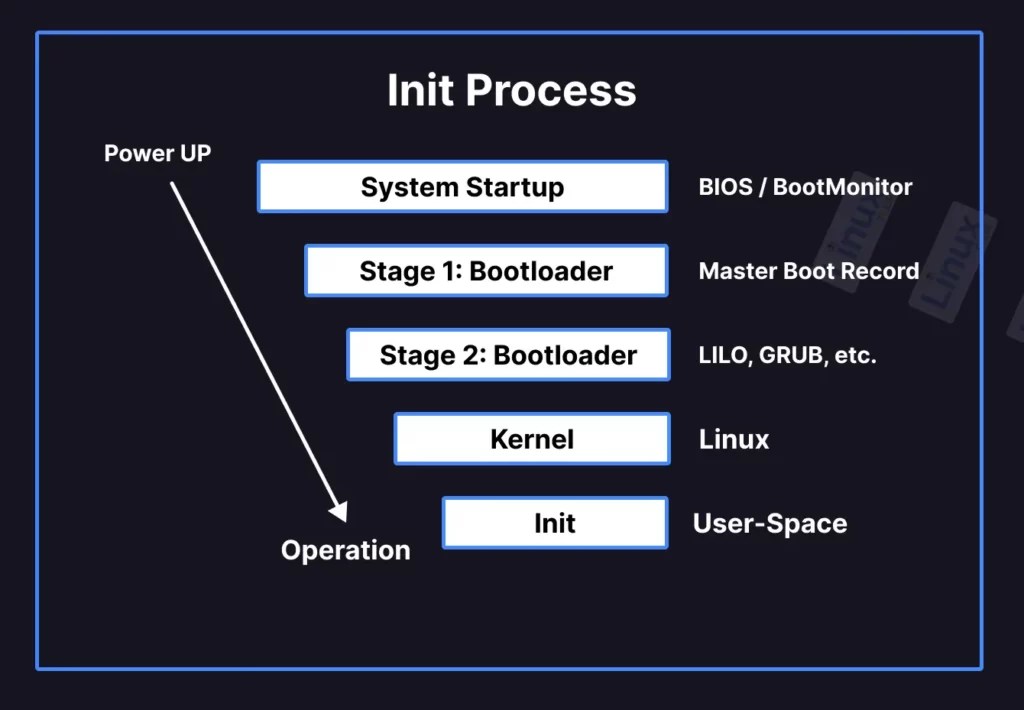 Init Process

Power UP

System Startup

BIOS / BootMonitor

Stage 1: Bootloader

Master Boot Record

Stage 2: Bootloader

LILO, GRUB, etc.

Kernel

Linux

Init

User-Space

Operation

Linux

Linux